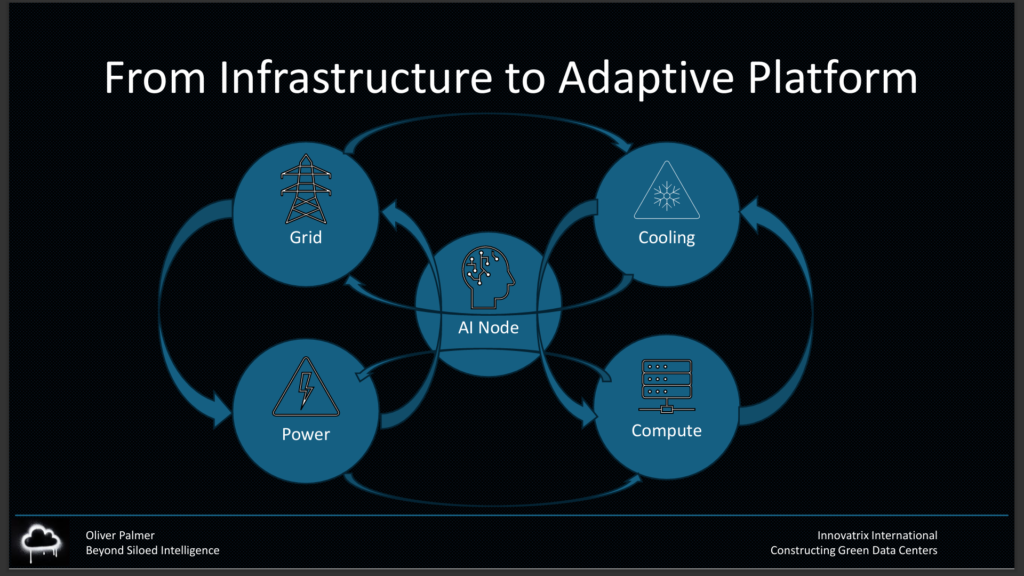 From Infrastructure to Adaptive Platform

Grid

Cooling

AI Node

Power

Compute

Oliver Palmer
Beyond Siloed Intelligence

Innovatrix International
Constructing Green Data Centers